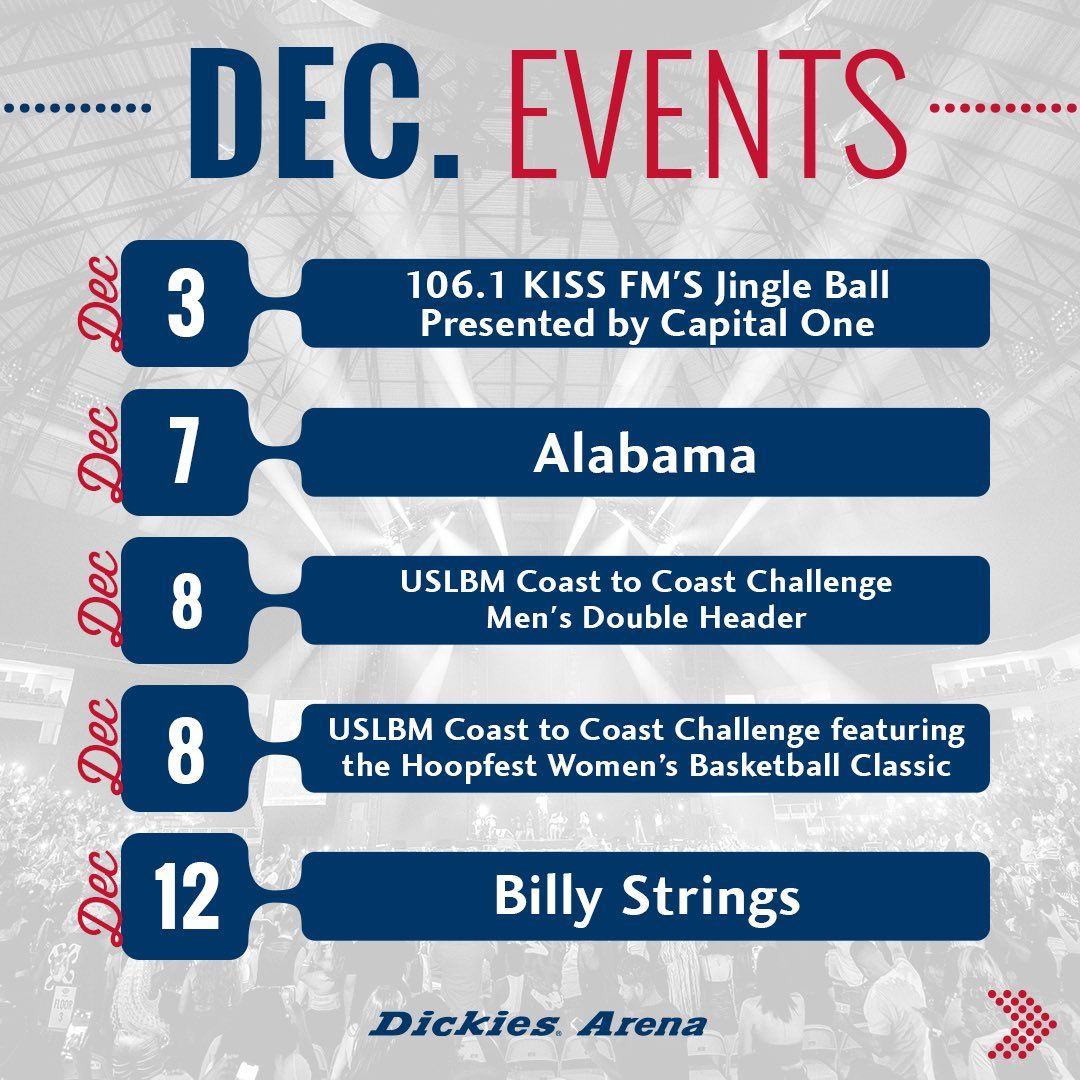 DEC. EVENTS

Dec 3
106.1 KISS FM'S Jingle Ball Presented by Capital One

Dec 7
Alabama

Dec 8
USLBM Coast to Coast Challenge Men's Double Header

Dec 8
USLBM Coast to Coast Challenge featuring the Hoopfest Women's Basketball Classic

Dec 12
Billy Strings

Dickies Arena